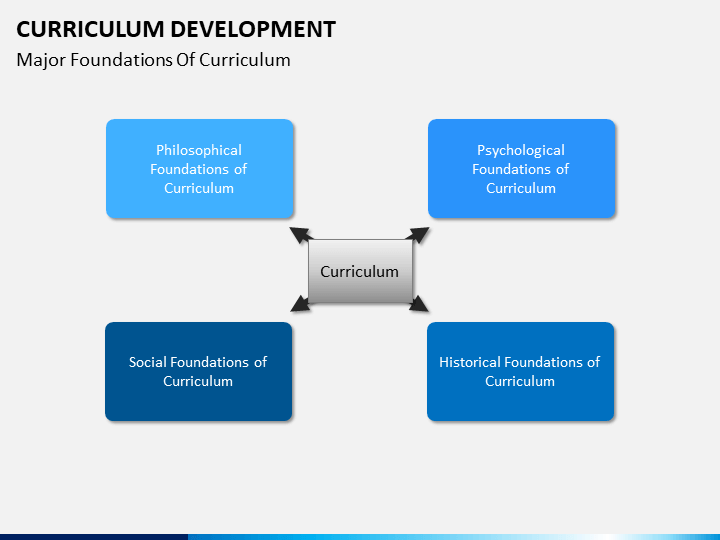 CURRICULUM DEVELOPMENT
Major Foundations Of Curriculum

Philosophical Foundations of Curriculum

Psychological Foundations of Curriculum

Curriculum

Social Foundations of Curriculum

Historical Foundations of Curriculum